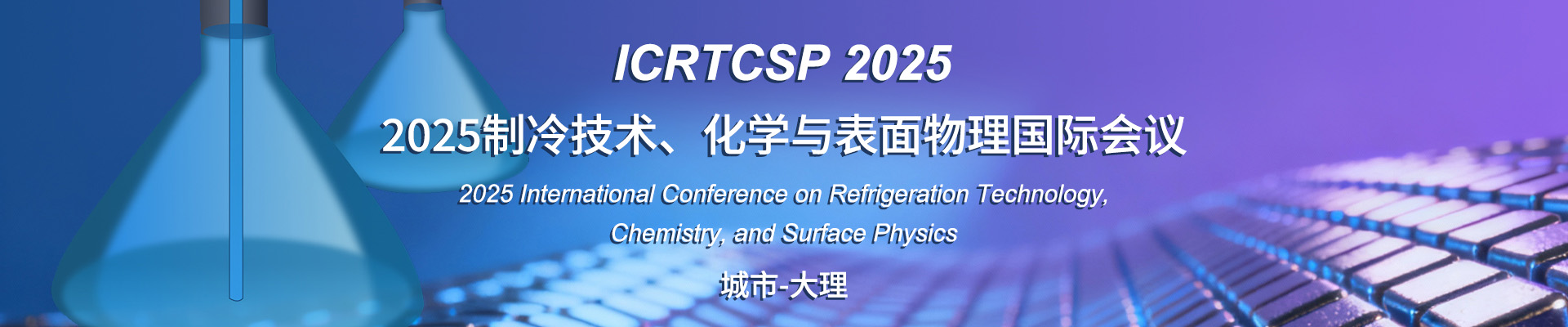 ICRTCSP 2025

2025制冷技术、化学与表面物理国际会议

2025 International Conference on Refrigeration Technology, Chemistry, and Surface Physics

城市-大理